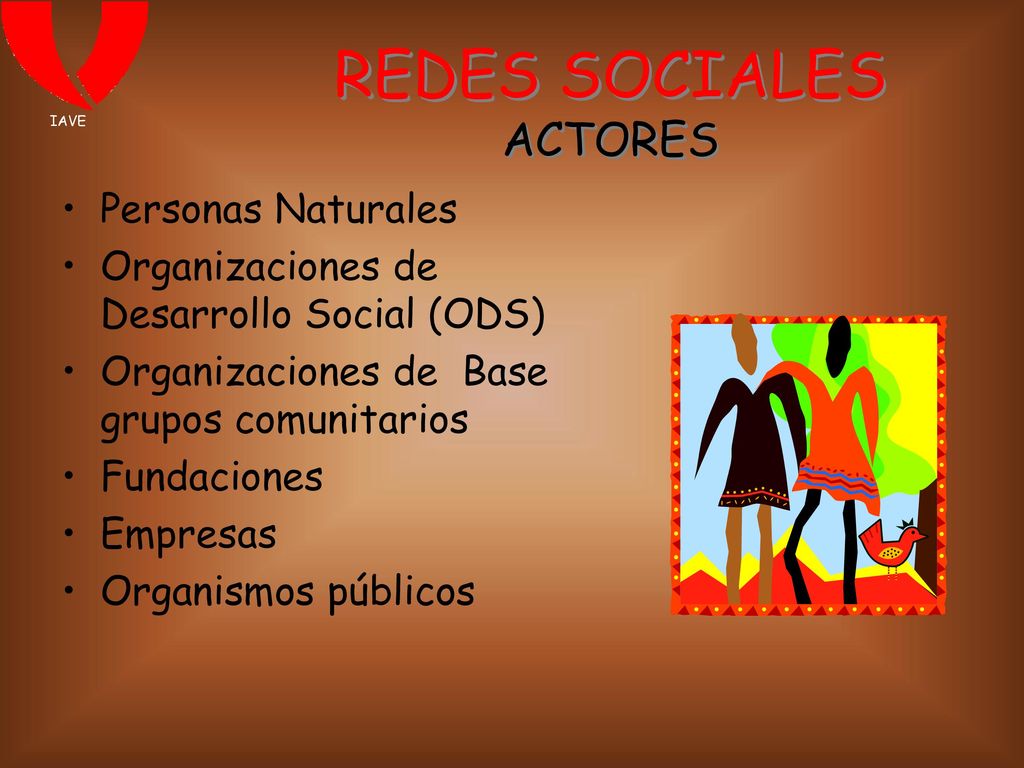 IAVE

REDES SOCIALES
ACTORES

• Personas Naturales
• Organizaciones de Desarrollo Social (ODS)
• Organizaciones de Base grupos comunitarios
• Fundaciones
• Empresas
• Organismos públicos